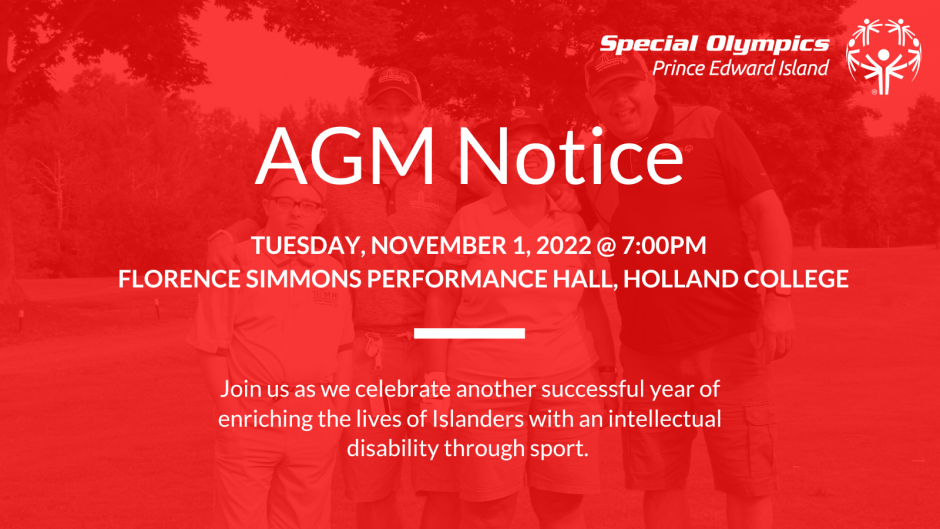 Special Olympics
Prince Edward Island

AGM Notice

TUESDAY, NOVEMBER 1, 2022 @ 7:00PM
FLORENCE SIMMONS PERFORMANCE HALL, HOLLAND COLLEGE

Join us as we celebrate another successful year of enriching the lives of Islanders with an intellectual disability through sport.